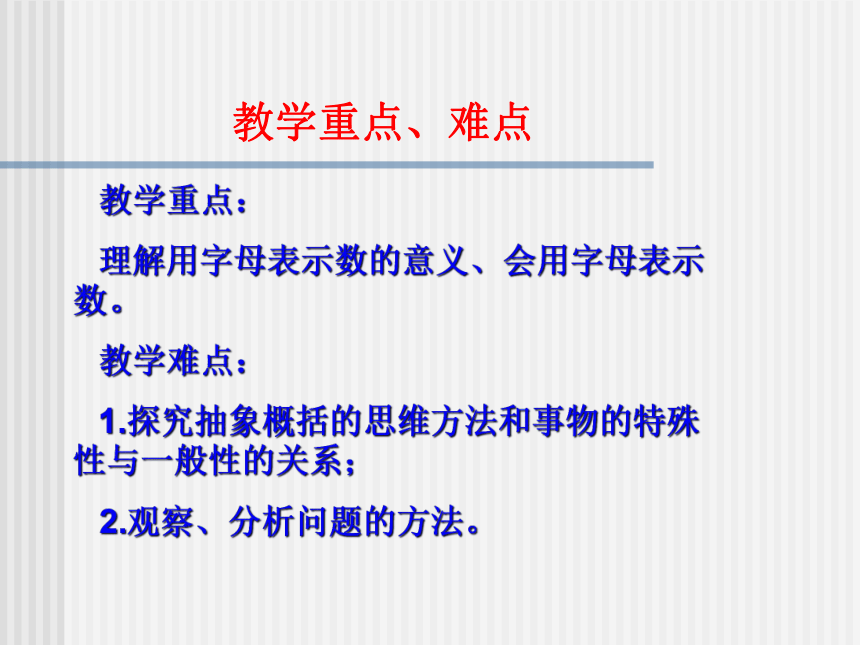 教学重点、难点

教学重点：

理解用字母表示数的意义、会用字母表示数。

教学难点：

1.探究抽象概括的思维方法和事物的特殊性与一般性的关系；

2.观察、分析问题的方法。